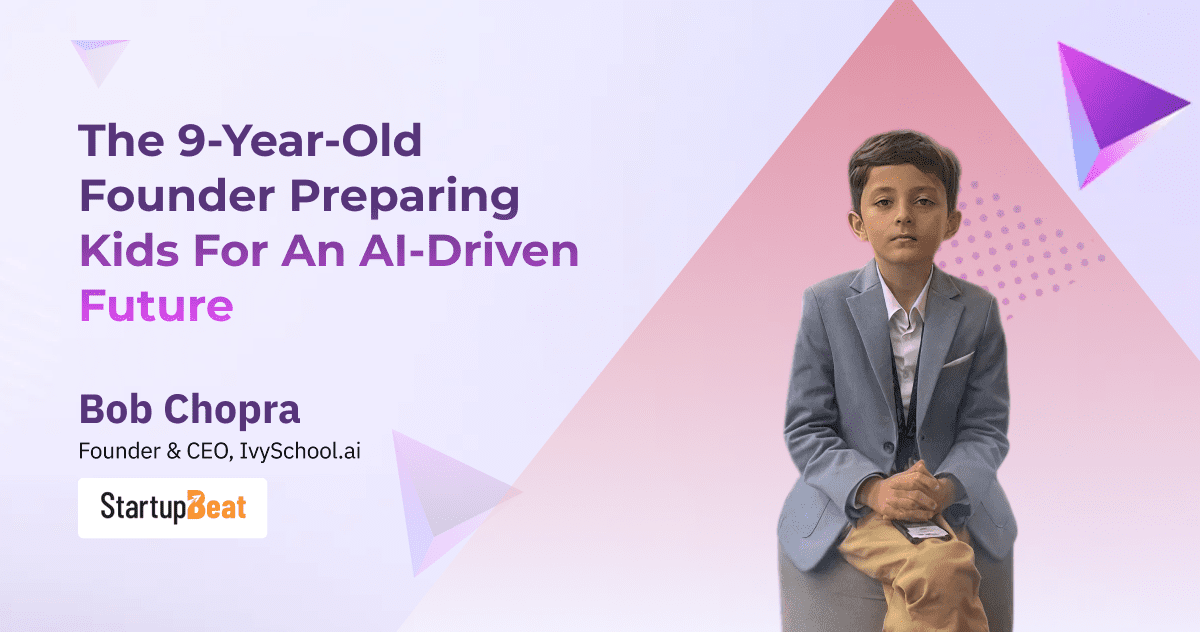 The 9-Year-Old Founder Preparing Kids For An AI-Driven Future

Bob Chopra

Founder & CEO, IvySchool.ai

StartupBeat